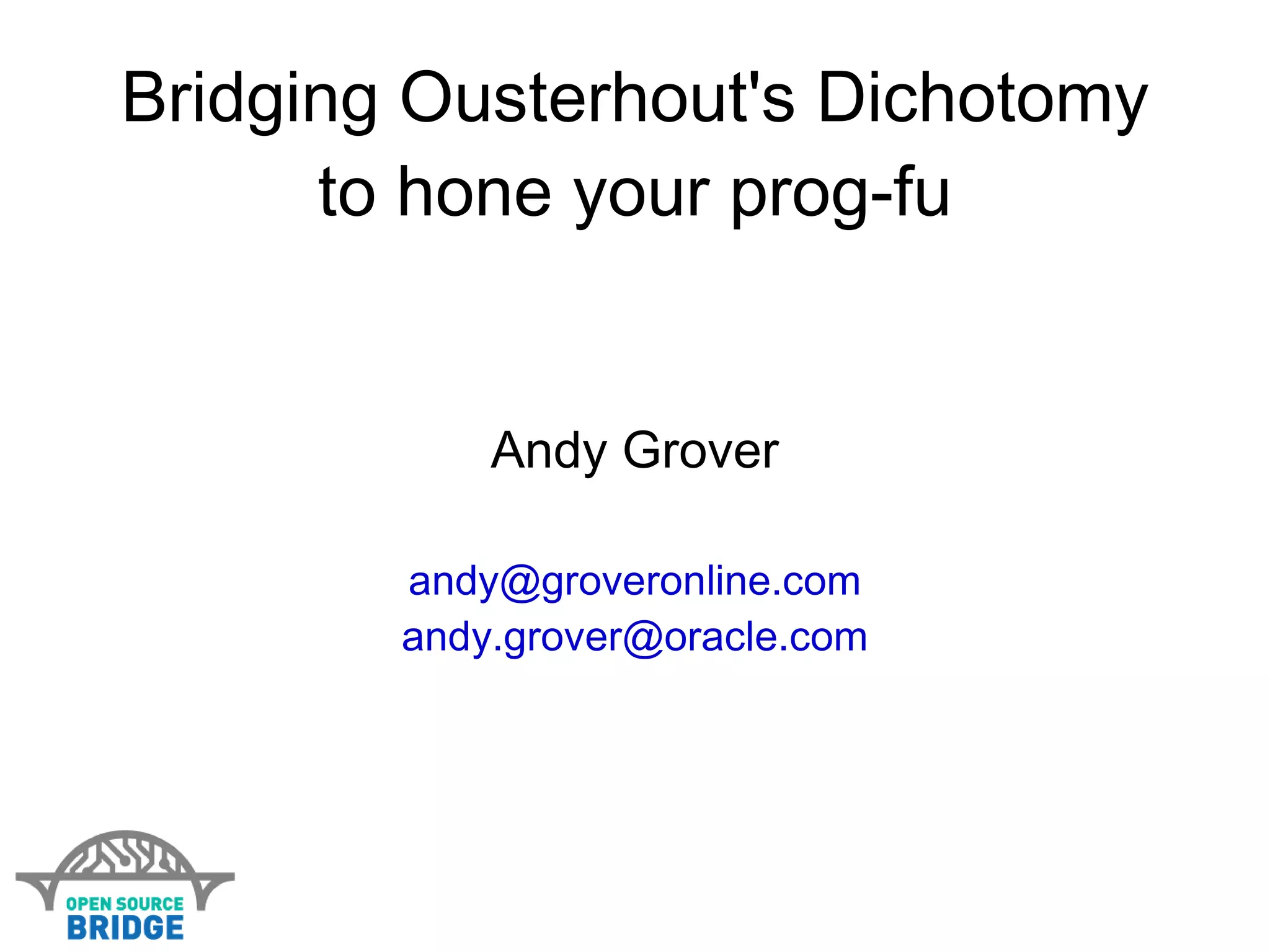 Bridging Ousterhout's Dichotomy to hone your prog-fu

Andy Grover

andy@groveronline.com
andy.grover@oracle.com

OPEN SOURCE
BRIDGE